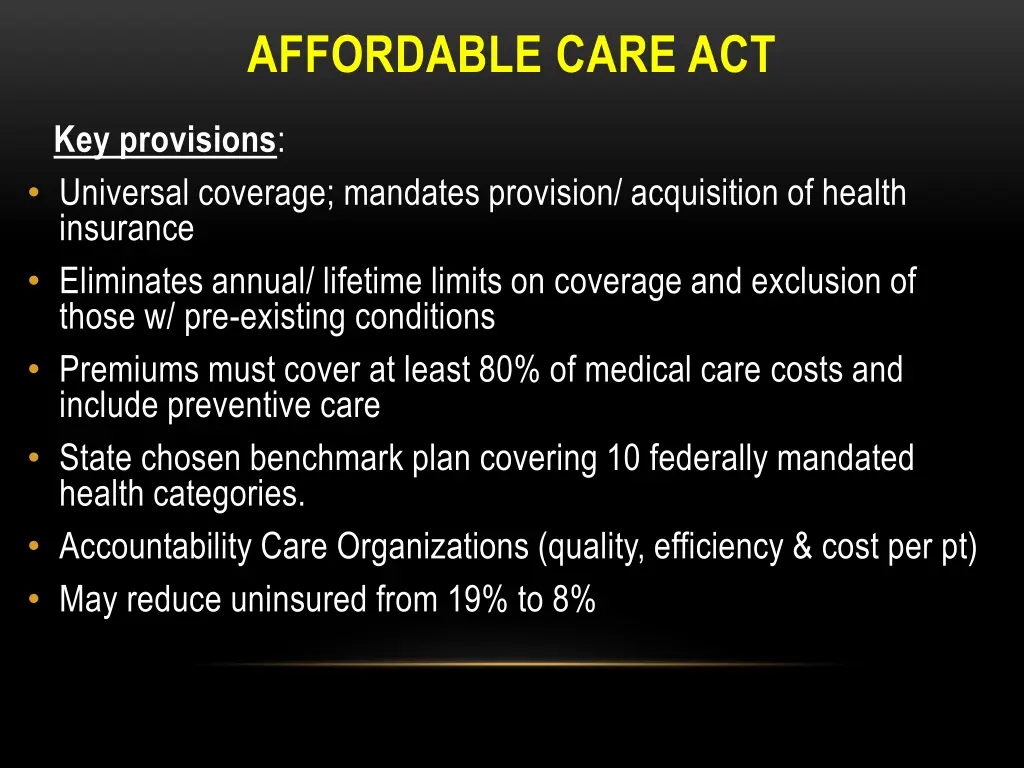 AFFORDABLE CARE ACT

Key provisions:

• Universal coverage; mandates provision/ acquisition of health insurance
• Eliminates annual/ lifetime limits on coverage and exclusion of those w/ pre-existing conditions
• Premiums must cover at least 80% of medical care costs and include preventive care
• State chosen benchmark plan covering 10 federally mandated health categories.
• Accountability Care Organizations (quality, efficiency & cost per pt)
• May reduce uninsured from 19% to 8%